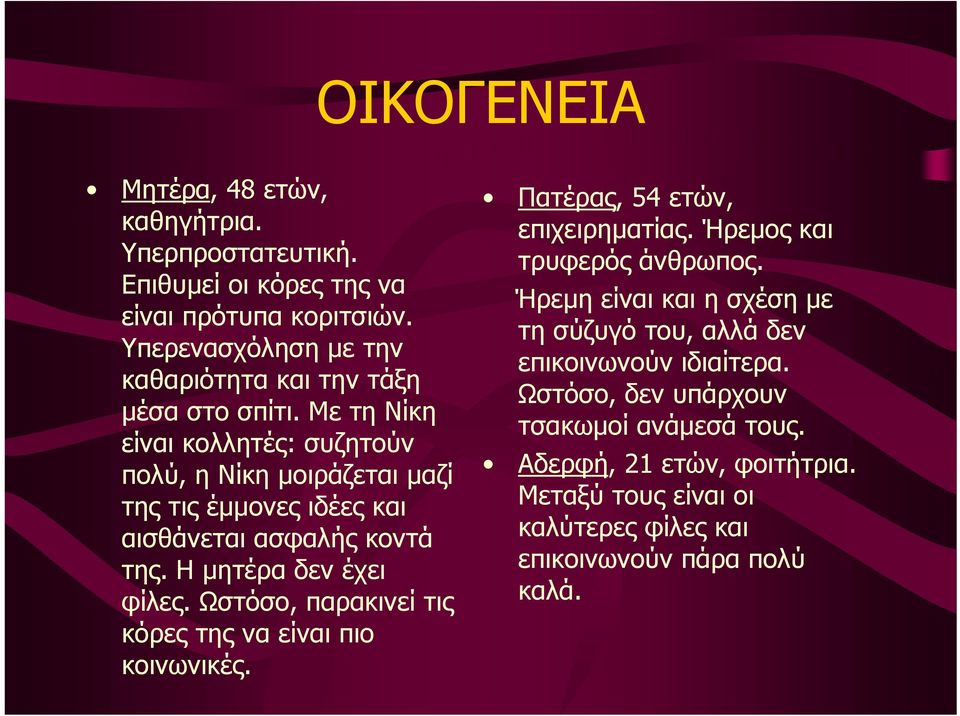 ΟΙΚΟΓΕΝΕΙΑ

• Μητέρα, 48 ετών, καθηγήτρια. Υπερπροστατευτική. Επιθυμεί οι κόρες της να είναι πρότυπα κοριτσιών. Υπερενασχόληση με την καθαριότητα και την τάξη μέσα στο σπίτι. Με τη Νίκη είναι κολλητές: συζητούν πολύ, η Νίκη μοιράζεται μαζί της τις έμμονες ιδέες και αισθάνεται ασφαλής κοντά της. Η μητέρα δεν έχει φίλες. Ωστόσο, παρακινεί τις κόρες της να είναι πιο κοινωνικές.

• Πατέρας, 54 ετών, επιχειρηματίας. Ήρεμος και τρυφερός άνθρωπος.

Ήρεμη είναι και η σχέση με τη σύζυγό του, αλλά δεν επικοινωνούν ιδιαίτερα. Ωστόσο, δεν υπάρχουν τσακωμοί ανάμεσά τους.

• Αδερφή, 21 ετών, φοιτήτρια. Μεταξύ τους είναι οι καλύτερες φίλες και επικοινωνούν πάρα πολύ καλά.